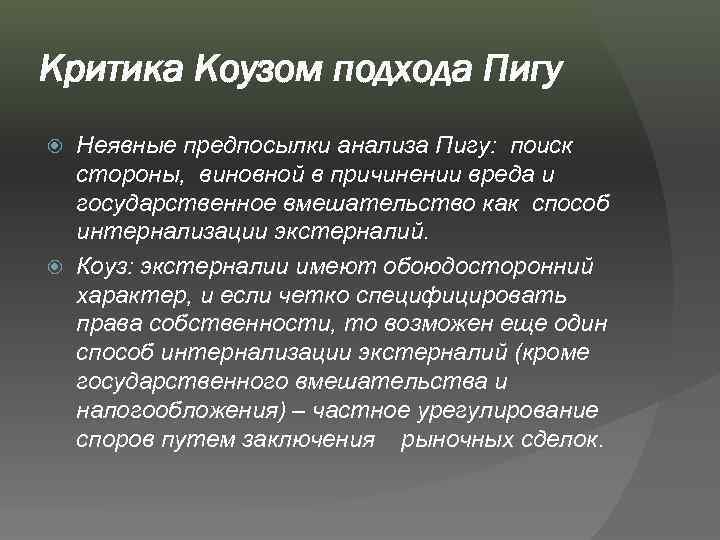 Критика Коузом подхода Пигу

Неявные предпосылки анализа Пигу: поиск стороны, виновной в причинении вреда и государственное вмешательство как способ интернализации экстерналий.

Коуз: экстерналии имеют обоюдосторонний характер, и если четко специфицировать права собственности, то возможен еще один способ интернализации экстерналий (кроме государственного вмешательства и налогообложения) – частное урегулирование споров путем заключения рыночных сделок.